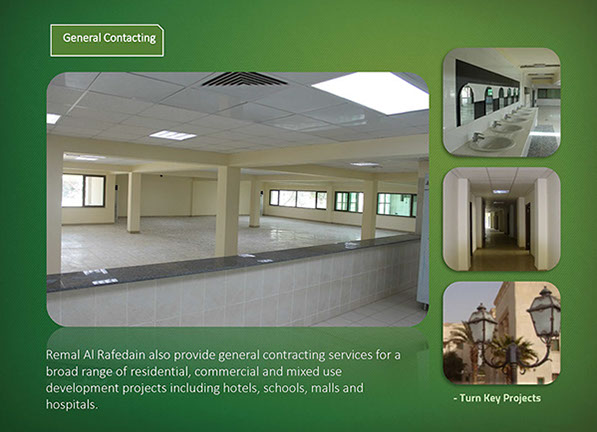 General Contacting

Remal Al Rafedain also provide general contracting services for a broad range of residential, commercial and mixed use development projects including hotels, schools, malls and hospitals.

- Turn Key Projects